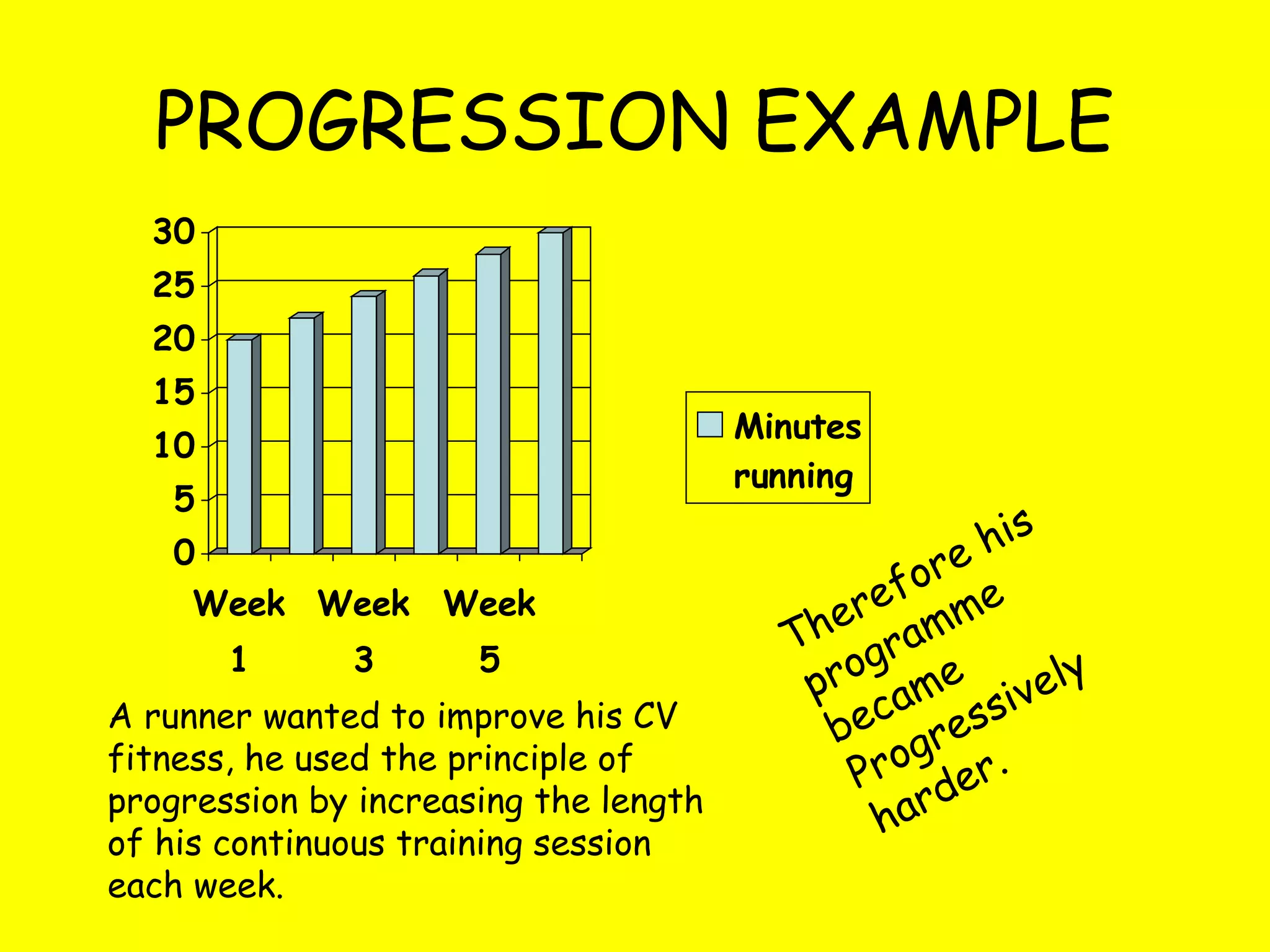 PROGRESSION EXAMPLE

30
25
20
15
10
5
0

Week 1
Week 3
Week 5

Minutes running

A runner wanted to improve his CV fitness, he used the principle of progression by increasing the length of his continuous training session each week.

Therefore his programme became Progressively harder.